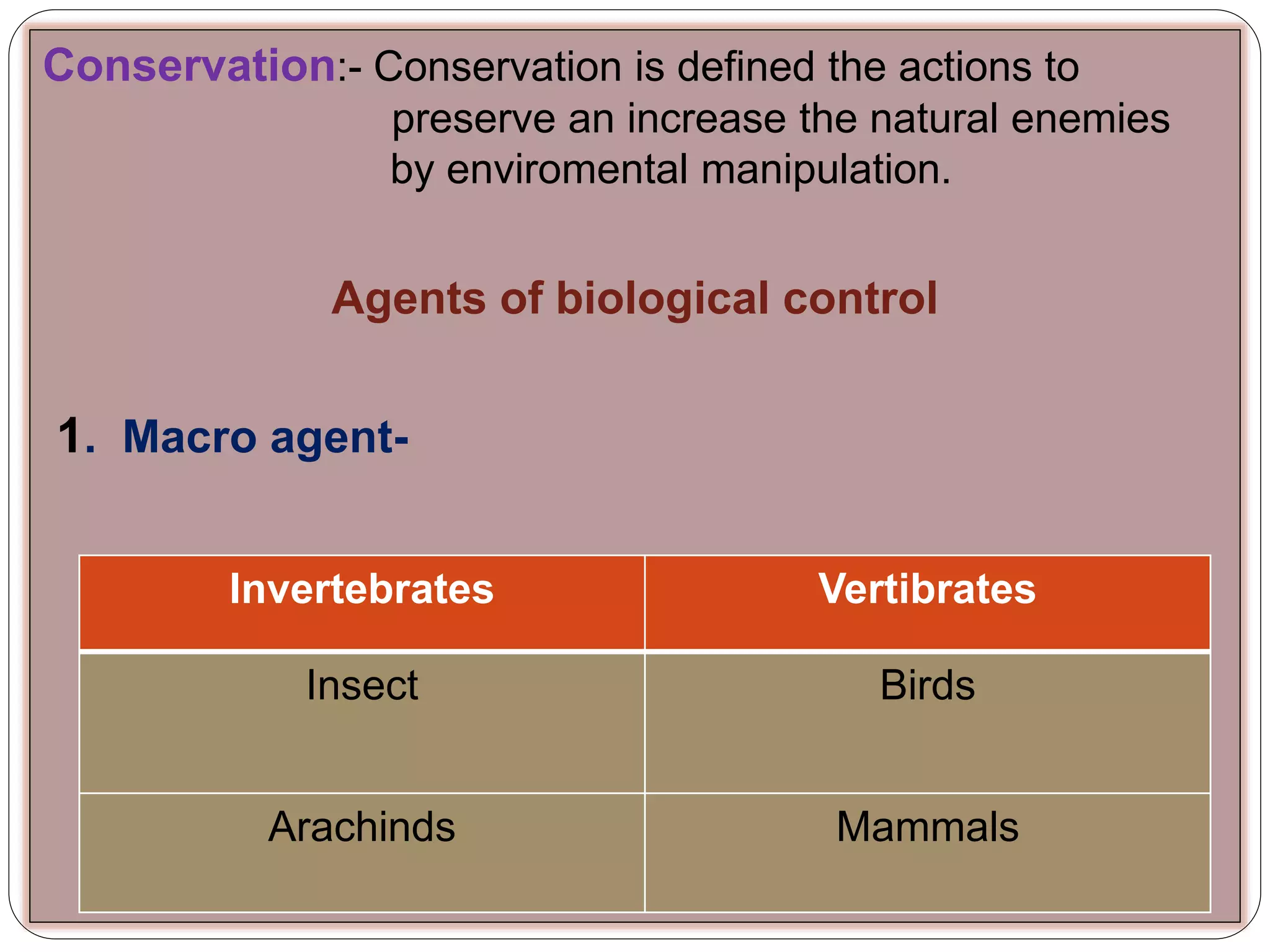 Conservation:- Conservation is defined the actions to preserve an increase the natural enemies by enviromental manipulation.

Agents of biological control

1. Macro agent-

| Invertebrates | Vertibrates |
|---|---|
| Insect | Birds |
| Arachinds | Mammals |